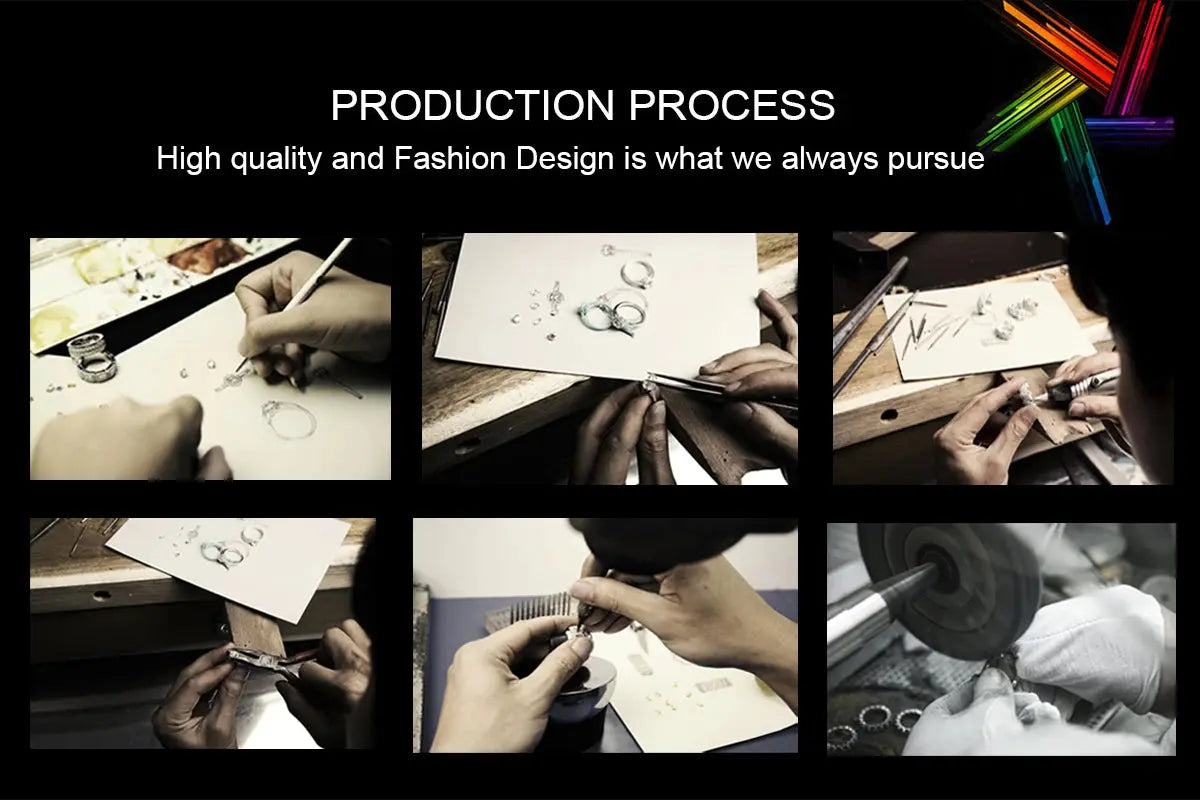 PRODUCTION PROCESS
High quality and Fashion Design is what we always pursue